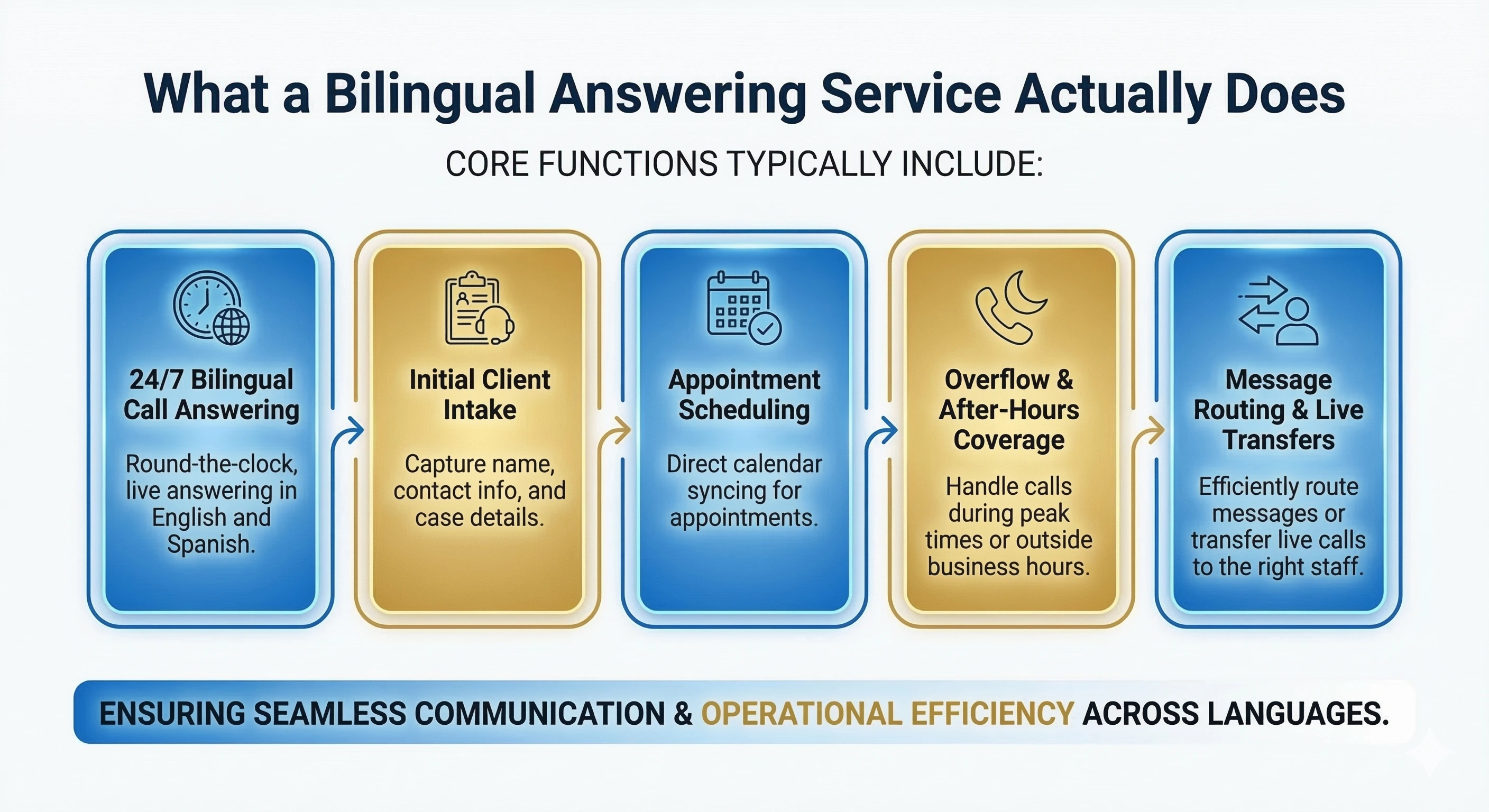 What a Bilingual Answering Service Actually Does

CORE FUNCTIONS TYPICALLY INCLUDE:

24/7 Bilingual Call Answering

Round-the-clock, live answering in English and Spanish.

Initial Client Intake

Capture name, contact info, and case details.

Appointment Scheduling

Direct calendar syncing for appointments.

Overflow & After-Hours Coverage

Handle calls during peak times or outside business hours.

Message Routing & Live Transfers

Efficiently route messages or transfer live calls to the right staff.

ENSURING SEAMLESS COMMUNICATION & OPERATIONAL EFFICIENCY ACROSS LANGUAGES.